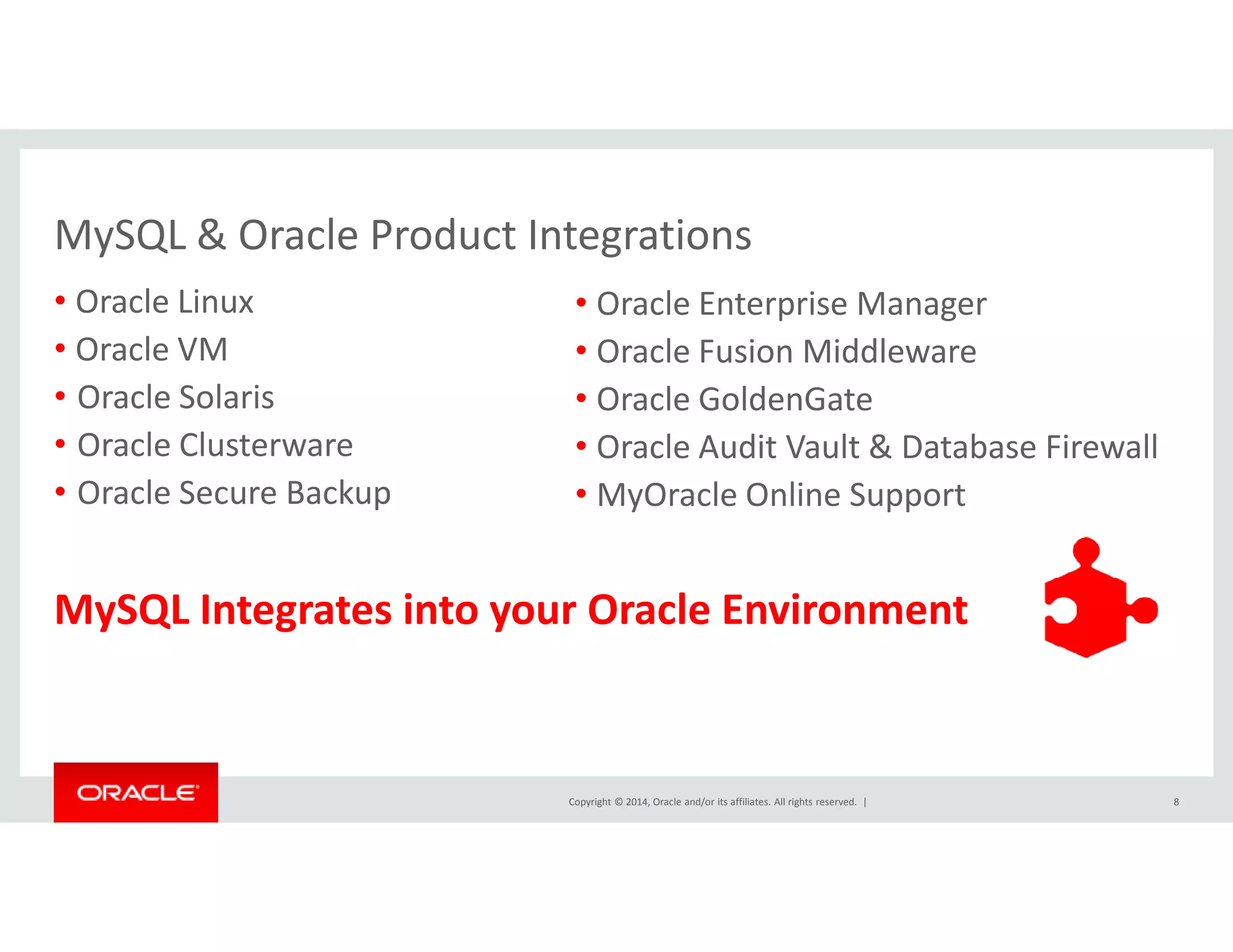 MySQL & Oracle Product Integrations

• Oracle Linux
• Oracle VM
• Oracle Solaris
• Oracle Clusterware
• Oracle Secure Backup

• Oracle Enterprise Manager
• Oracle Fusion Middleware
• Oracle GoldenGate
• Oracle Audit Vault & Database Firewall
• MyOracle Online Support

MySQL Integrates into your Oracle Environment

ORACLE

Copyright © 2014, Oracle and/or its affiliates. All rights reserved. |

8